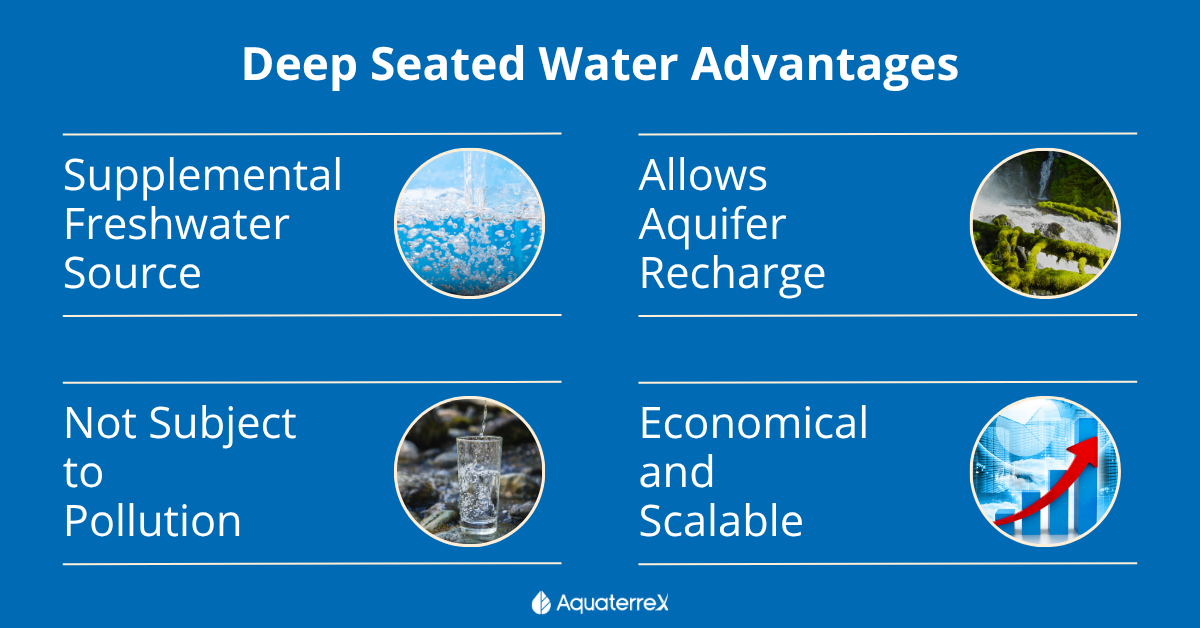 Deep Seated Water Advantages

Supplemental Freshwater Source

Allows Aquifer Recharge

Not Subject to Pollution

Economical and Scalable

AquaterreX